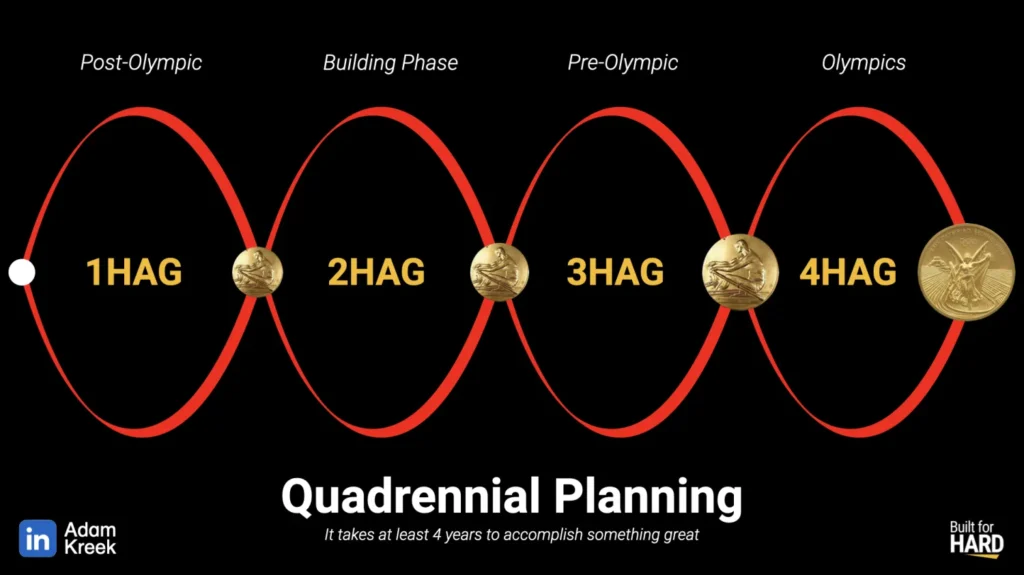 Post-Olympic

Building Phase

Pre-Olympic

Olympics

1HAG

2HAG

3HAG

4HAG

Quadrennial Planning

It takes at least 4 years to accomplish something great

in Adam Kreek

Built for HARD